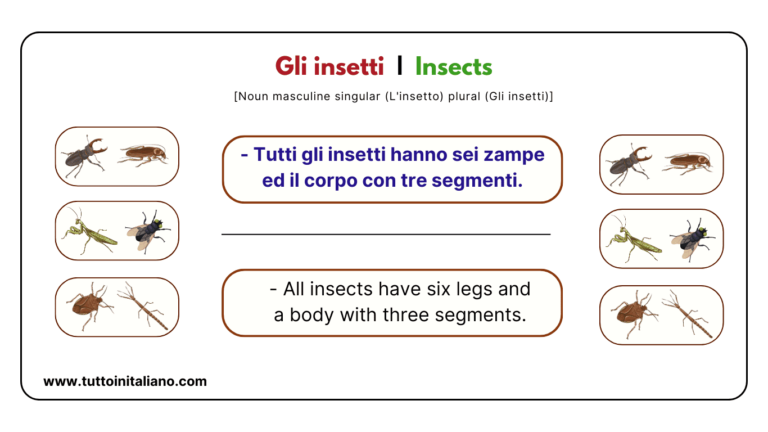 Gli insetti | Insects

[Noun masculine singular (L'insetto) plural (Gli insetti)]

- Tutti gli insetti hanno sei zampe ed il corpo con tre segmenti.

- All insects have six legs and a body with three segments.

www.tuttoinitaliano.com